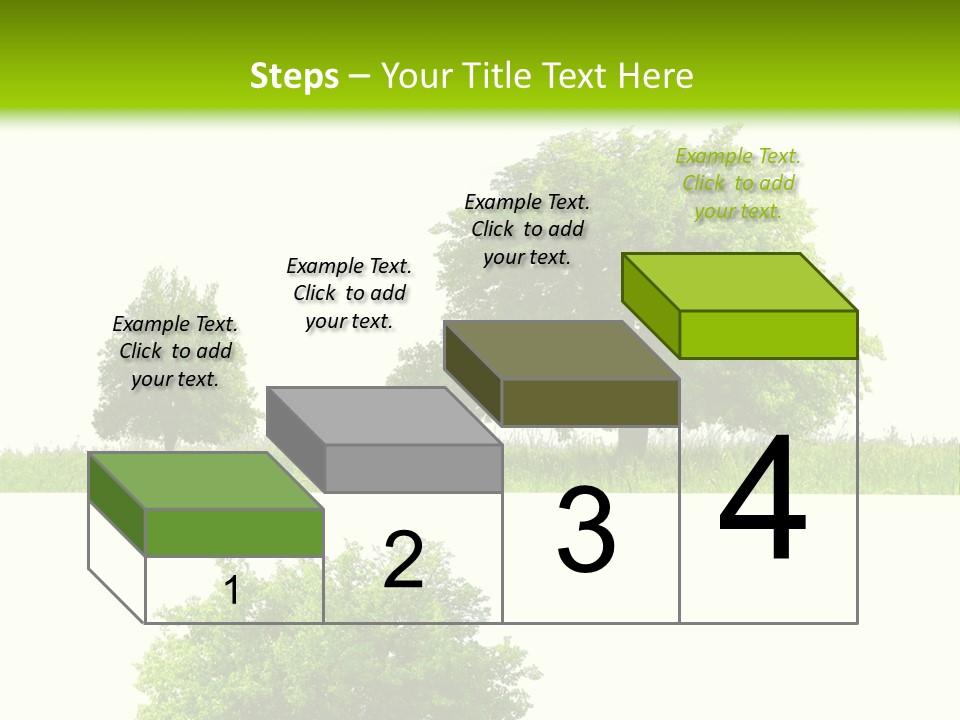 Steps – Your Title Text Here

Example Text. Click to add your text.

Example Text. Click to add your text.

Example Text. Click to add your text.

Example Text. Click to add your text.

1

2

3

4